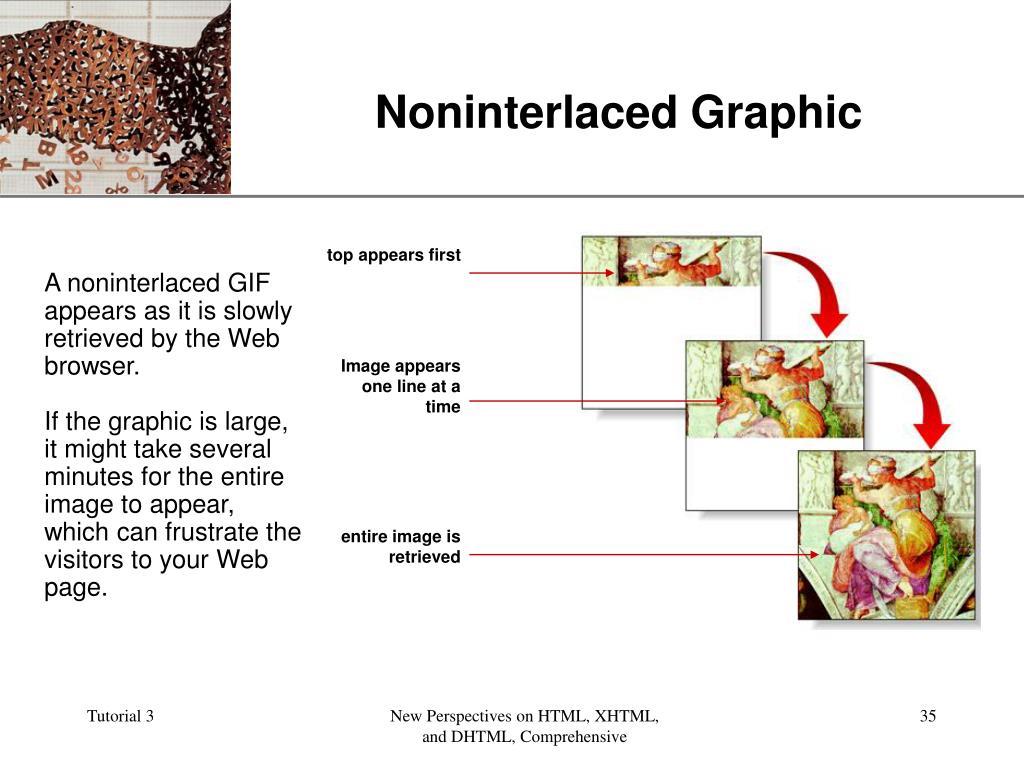 Noninterlaced Graphic

A noninterlaced GIF appears as it is slowly retrieved by the Web browser.

If the graphic is large, it might take several minutes for the entire image to appear, which can frustrate the visitors to your Web page.

top appears first

Image appears one line at a time

entire image is retrieved

Tutorial 3

New Perspectives on HTML, XHTML, and DHTML, Comprehensive

35